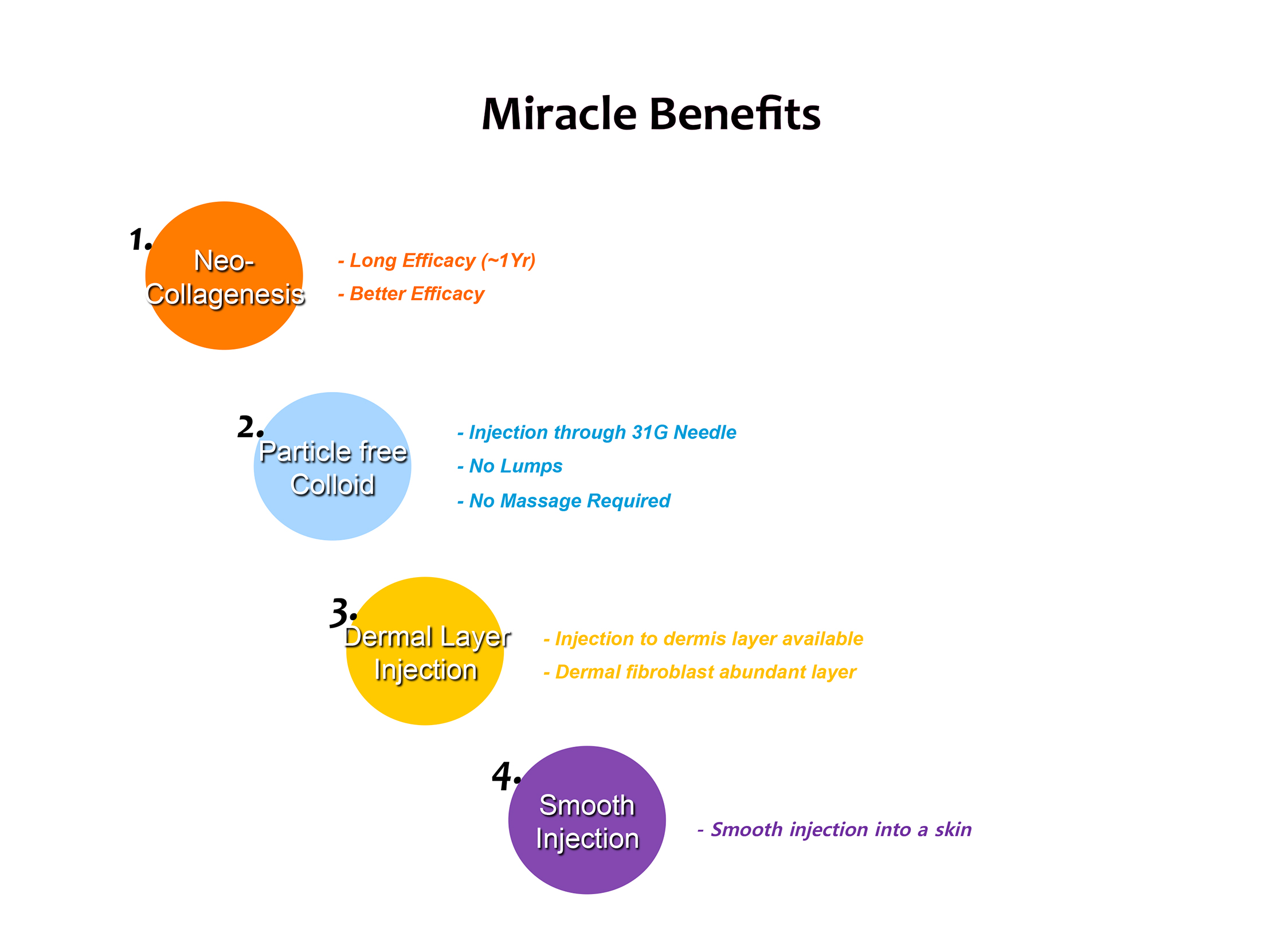 Miracle Benefits

1. Neo-Collagenesis

- Long Efficacy (~1Yr)
- Better Efficacy

2. Particle free Colloid

- Injection through 31G Needle
- No Lumps
- No Massage Required

3. Dermal Layer Injection

- Injection to dermis layer available
- Dermal fibroblast abundant layer

4. Smooth Injection

- Smooth injection into a skin